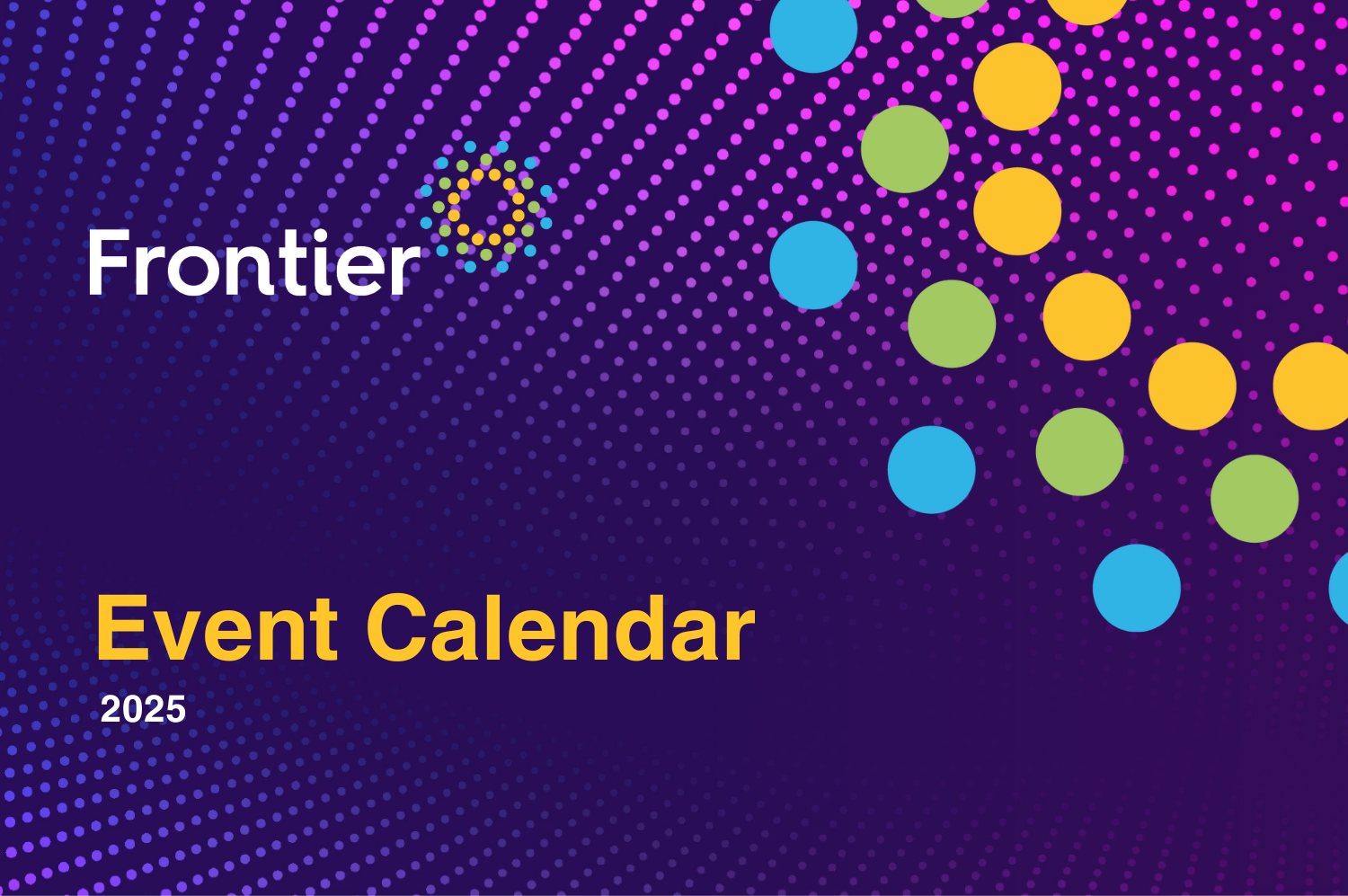 Frontier

Event Calendar

2025